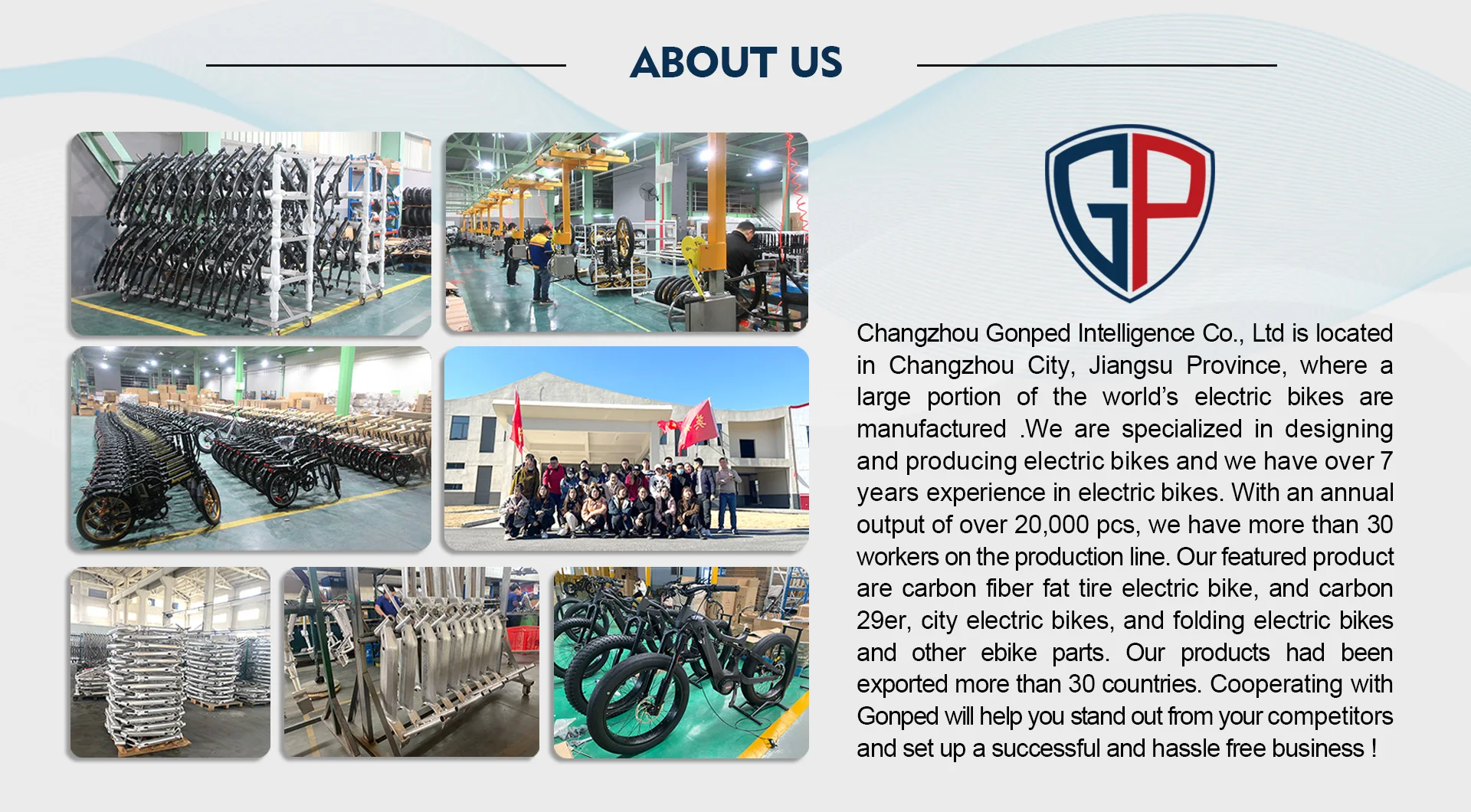 ABOUT US

GP

Changzhou Gonped Intelligence Co., Ltd is located in Changzhou City, Jiangsu Province, where a large portion of the world's electric bikes are manufactured .We are specialized in designing and producing electric bikes and we have over 7 years experience in electric bikes. With an annual output of over 20,000 pcs, we have more than 30 workers on the production line. Our featured product are carbon fiber fat tire electric bike, and carbon 29er, city electric bikes, and folding electric bikes and other ebike parts. Our products had been exported more than 30 countries. Cooperating with Gonped will help you stand out from your competitors and set up a successful and hassle free business !